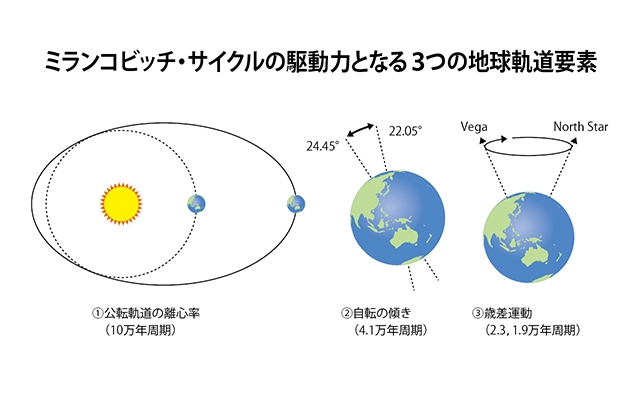 ミランコビッチ・サイクルの駆動力となる3つの地球軌道要素

24.45°

22.05°

Vega

North Star

①公転軌道の離心率
（10万年周期）

②自転の傾き
（4.1万年周期）

③歳差運動
（2.3, 1.9万年周期）